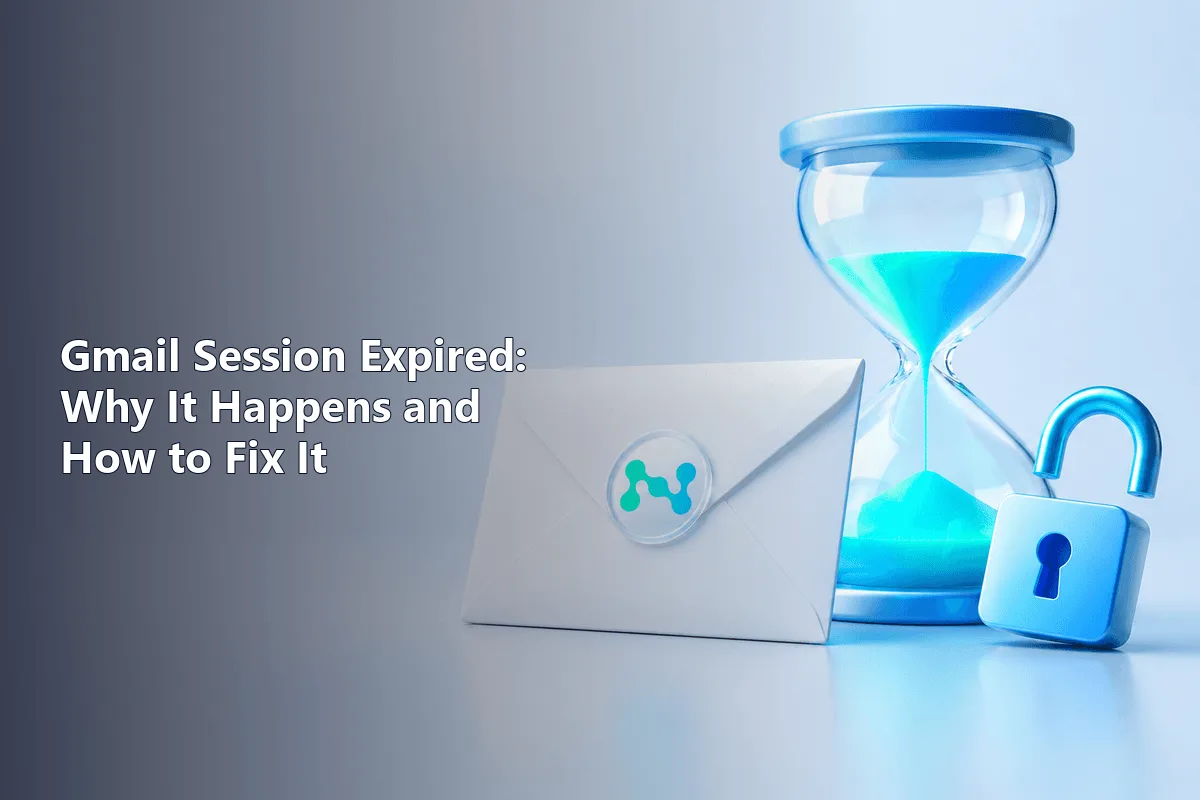 Gmail Session Expired:
Why It Happens and
How to Fix It